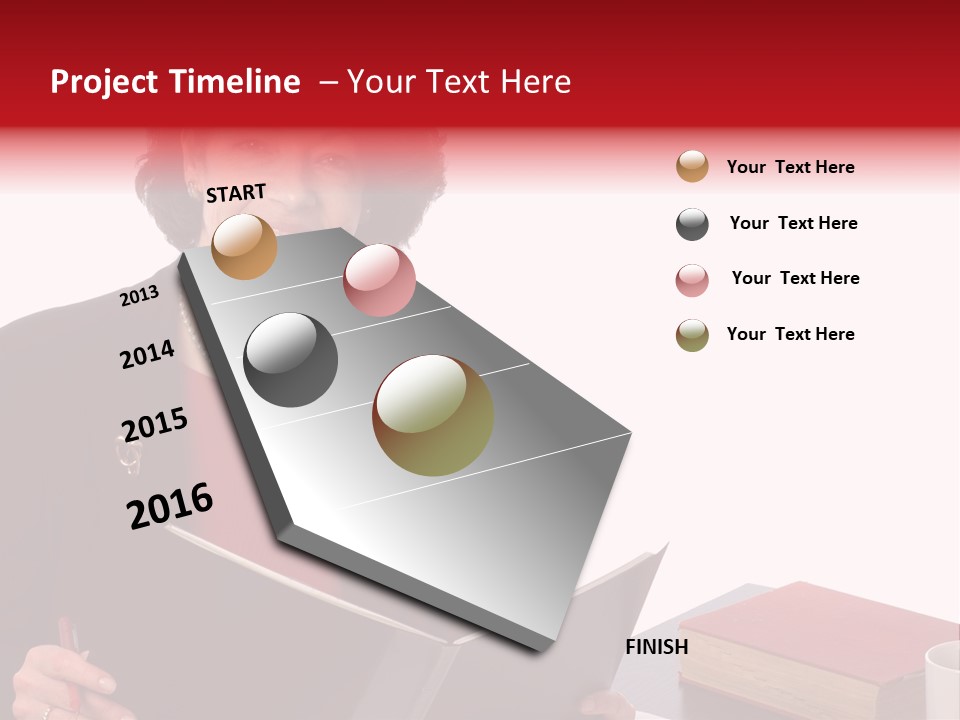 Project Timeline – Your Text Here

START

2013

2014

2015

2016

FINISH

Your Text Here

Your Text Here

Your Text Here

Your Text Here